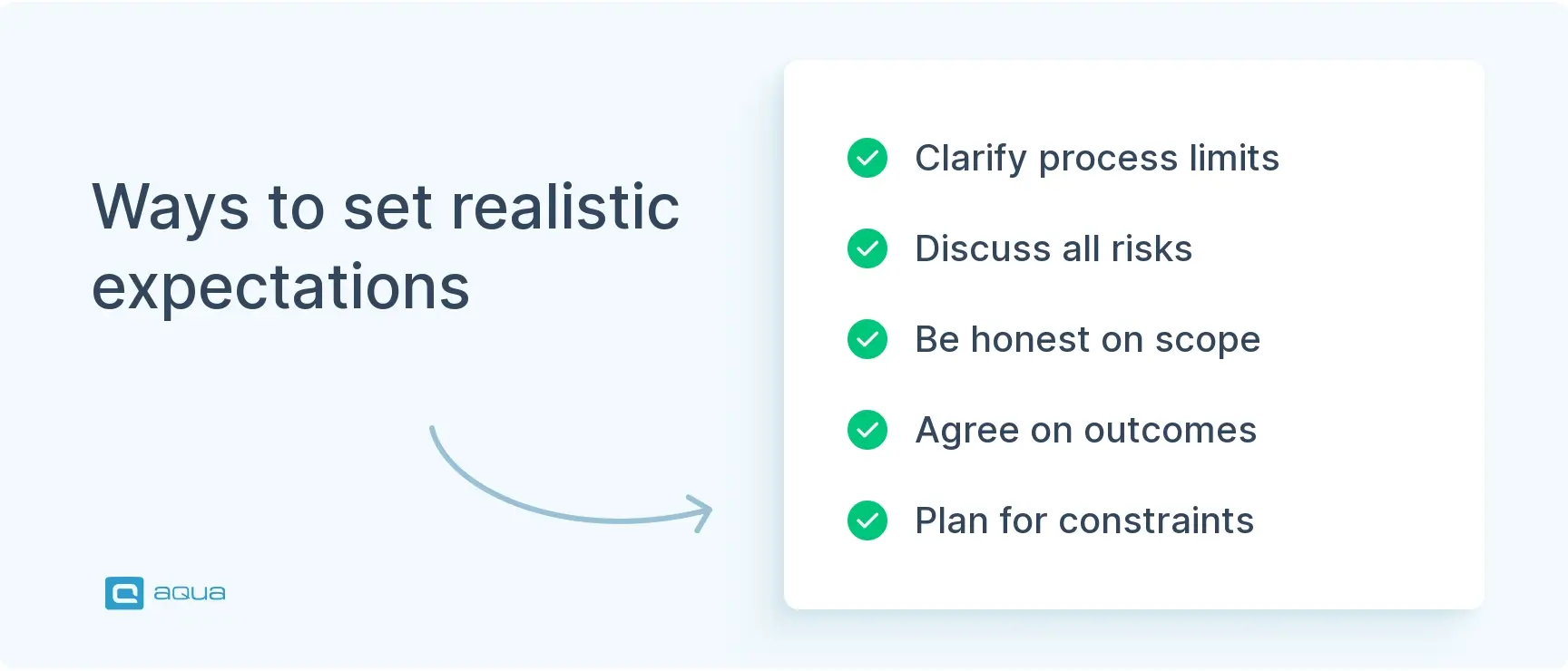 Ways to set realistic expectations

aqua

Clarify process limits

Discuss all risks

Be honest on scope

Agree on outcomes

Plan for constraints